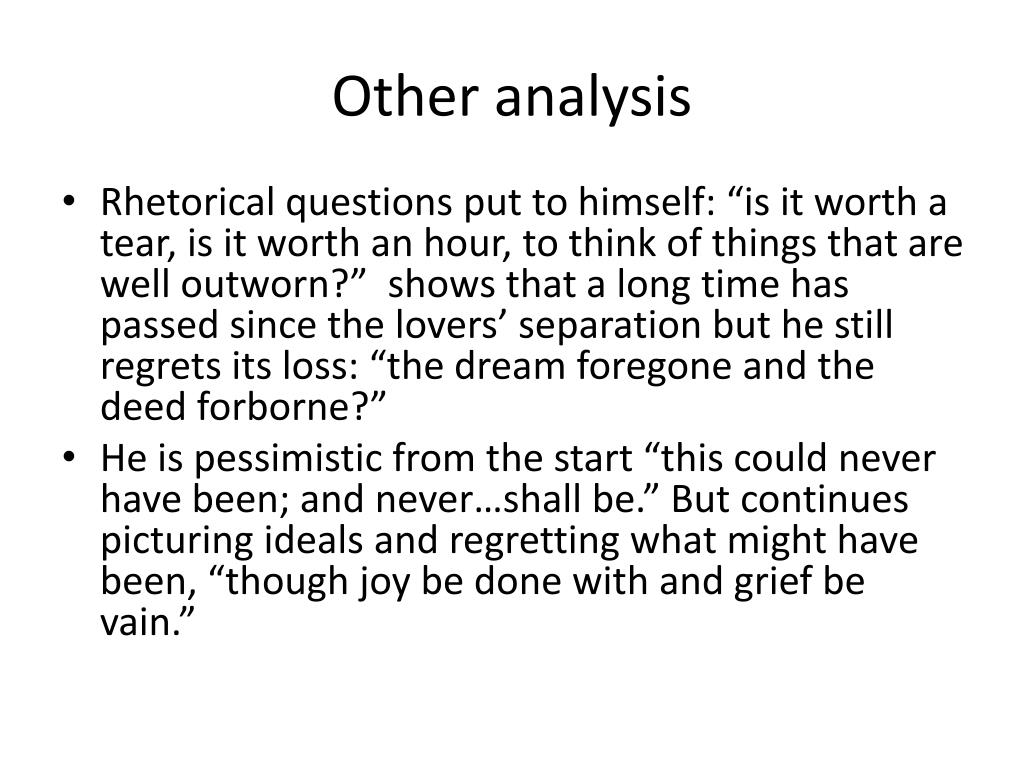 Other analysis

• Rhetorical questions put to himself: “is it worth a tear, is it worth an hour, to think of things that are well outworn?” shows that a long time has passed since the lovers’ separation but he still regrets its loss: “the dream foregone and the deed forborne?”
• He is pessimistic from the start “this could never have been; and never…shall be.” But continues picturing ideals and regretting what might have been, “though joy be done with and grief be vain.”